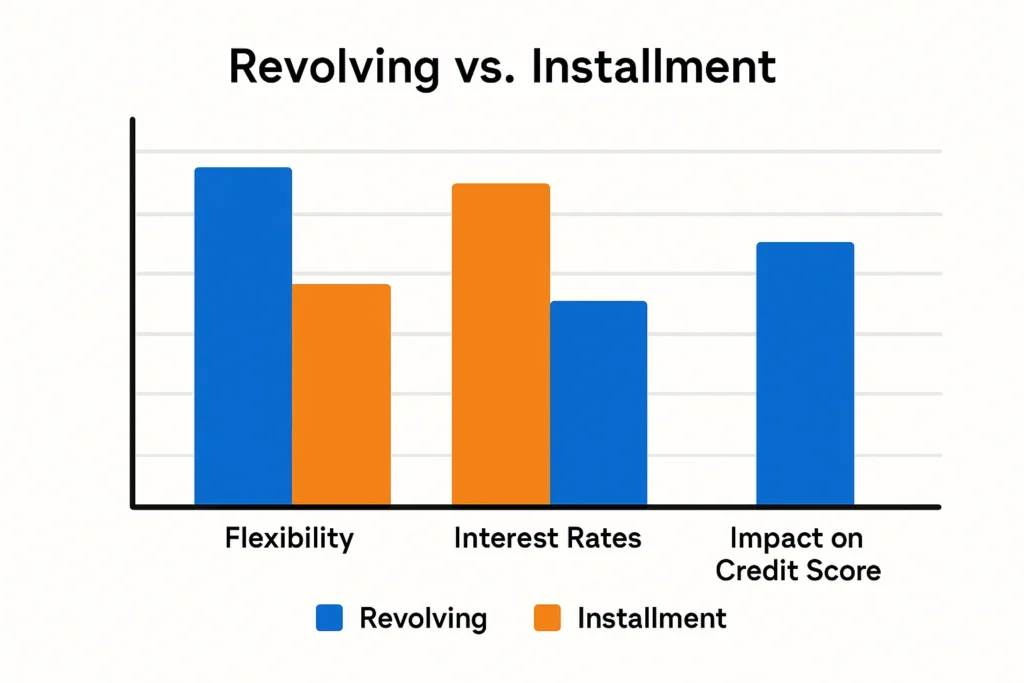 Revolving vs. Installment

Flexibility
Interest Rates
Impact on Credit Score

Revolving
Installment